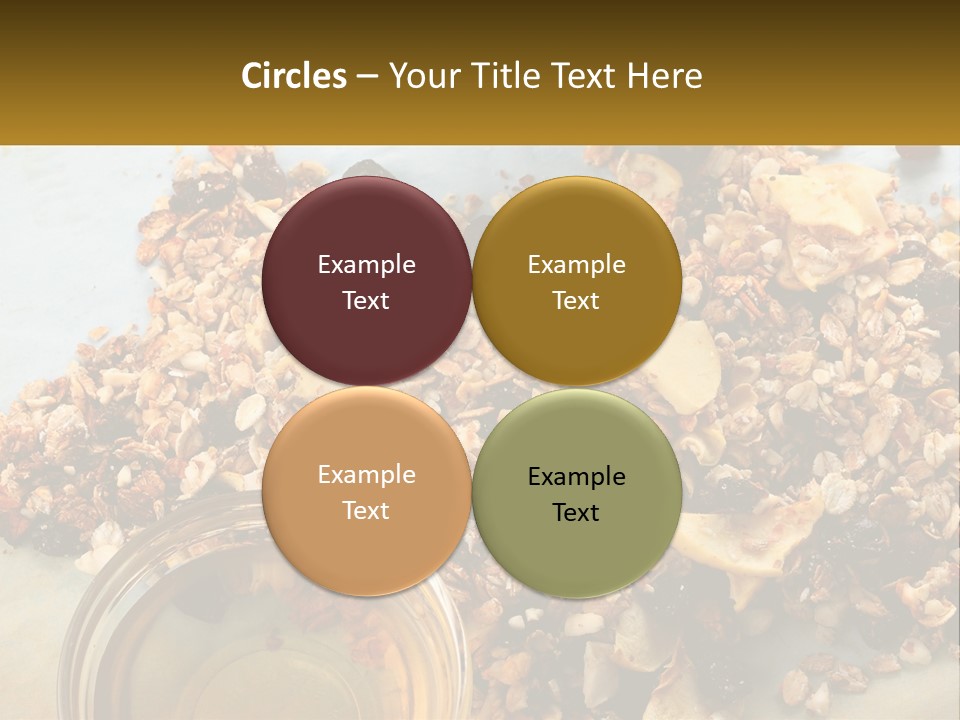 Circles – Your Title Text Here

Example Text

Example Text

Example Text

Example Text